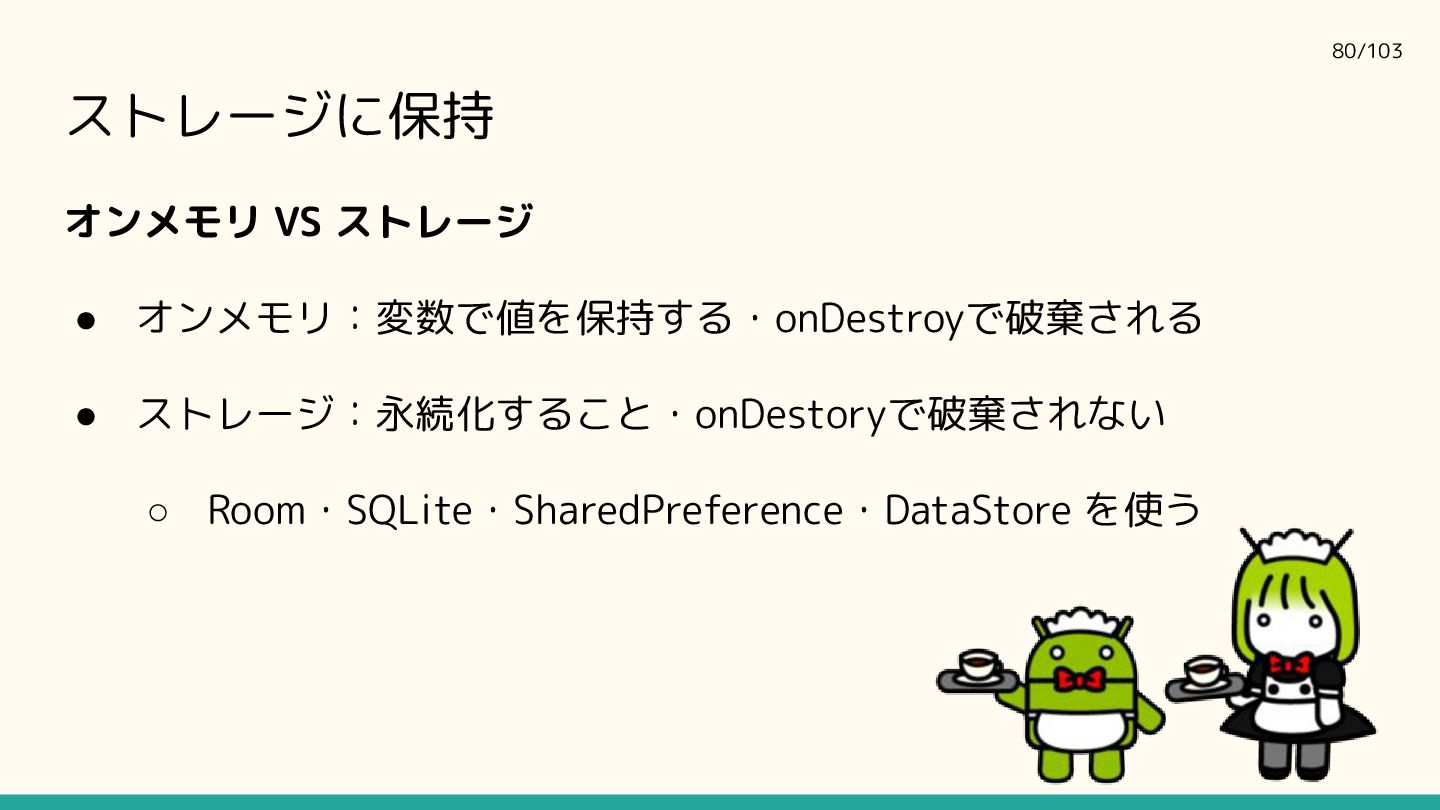 80/103

ストレージに保持

オンメモリ VS ストレージ

● オンメモリ：変数で値を保持する・onDestroyで破棄される

● ストレージ：永続化すること・onDestoryで破棄されない

○ Room・SQLite・SharedPreference・DataStore を使う